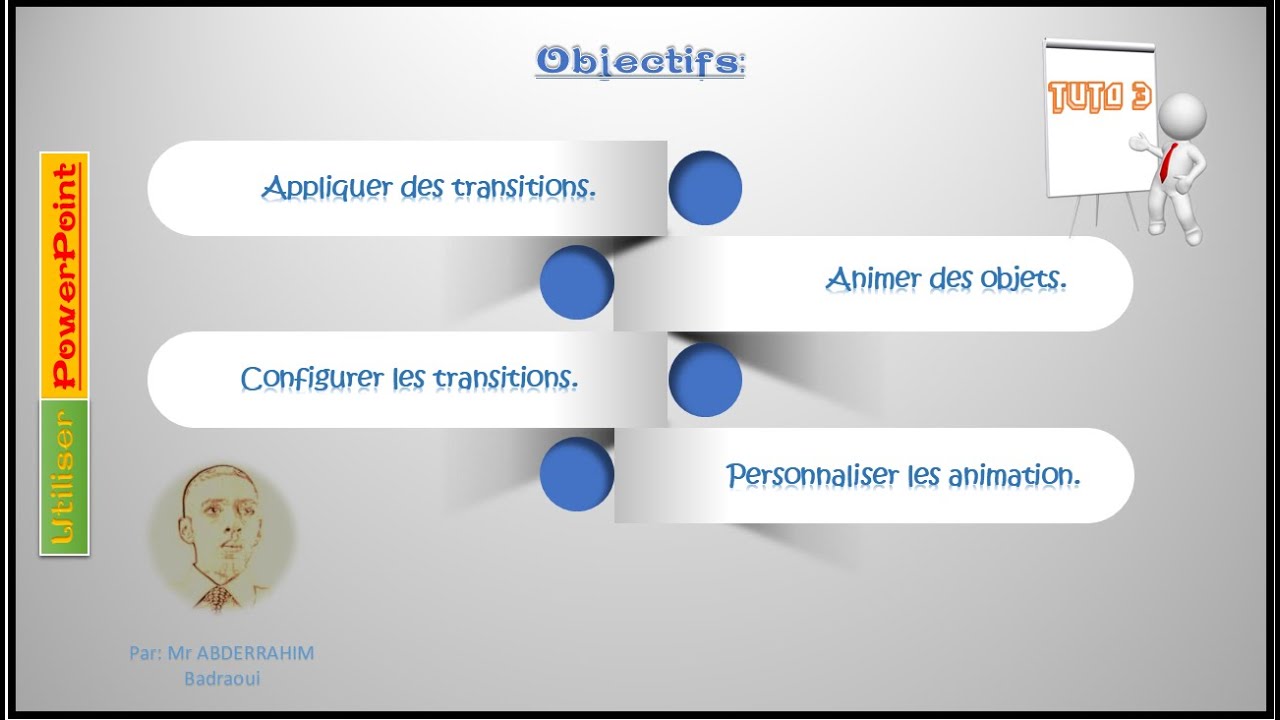 Objectifs:

TUTO 3

Utiliser PowerPoint

Appliquer des transitions.

Animer des objets.

Configurer les transitions.

Personnaliser les animation.

Par: Mr ABDERRAHIM Badraoui